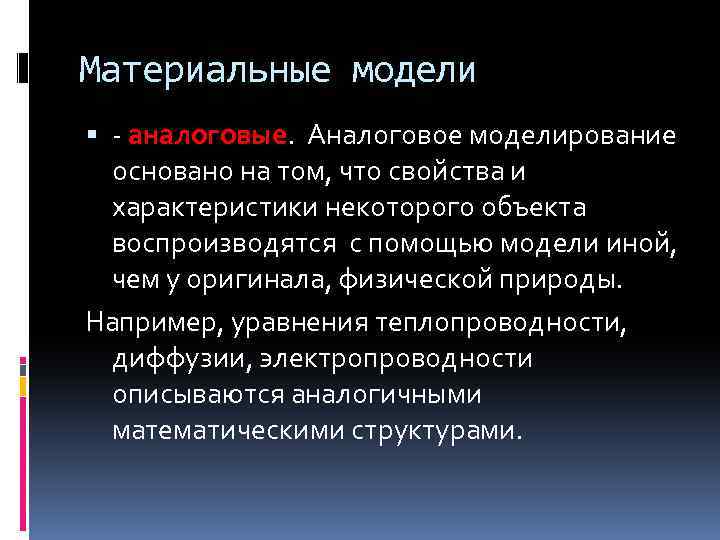 Материальные модели

- аналоговые. Аналоговое моделирование основано на том, что свойства и характеристики некоторого объекта воспроизводятся с помощью модели иной, чем у оригинала, физической природы.

Например, уравнения теплопроводности, диффузии, электропроводности описываются аналогичными математическими структурами.